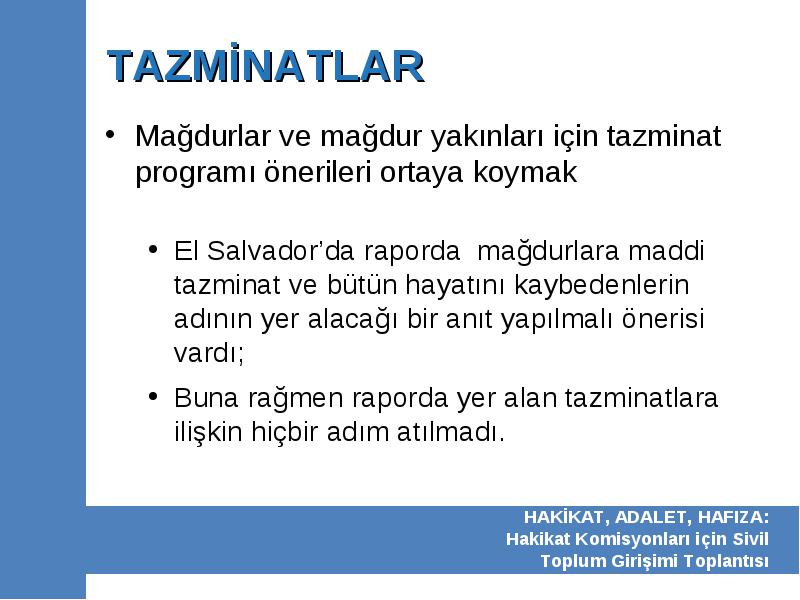 TAZMİNATLAR

• Mağdurlar ve mağdur yakınları için tazminat programı önerileri ortaya koymak

• El Salvador'da raporda mağdurlara maddi tazminat ve bütün hayatını kaybedenlerin adının yer alacağı bir anıt yapılmalı önerisi vardı;

• Buna rağmen raporda yer alan tazminatlara ilişkin hiçbir adım atılmadı.

HAKİKAT, ADALET, HAFIZA:
Hakikat Komisyonları için Sivil Toplum Girişimi Toplantısı